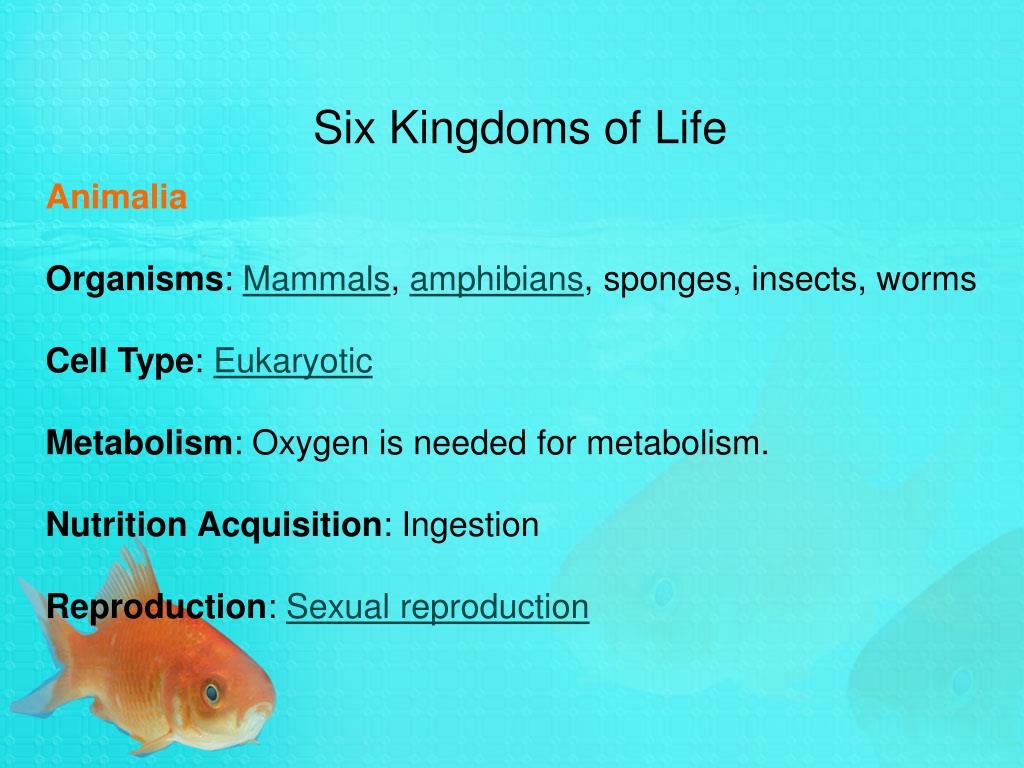 Six Kingdoms of Life

Animalia

Organisms: Mammals, amphibians, sponges, insects, worms

Cell Type: Eukaryotic

Metabolism: Oxygen is needed for metabolism.

Nutrition Acquisition: Ingestion

Reproduction: Sexual reproduction